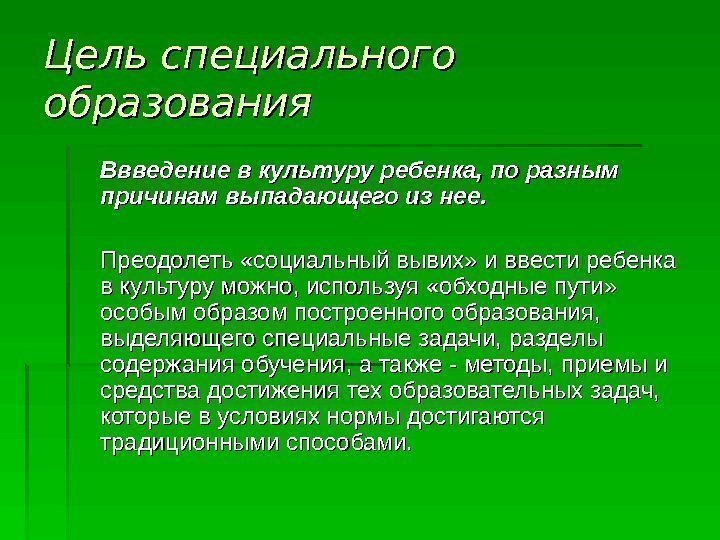 Цель специального образования

Ввведение в культуру ребенка, по разным причинам выпадающего из нее.

Преодолеть «социальный вывих» и ввести ребенка в культуру можно, используя «обходные пути» особым образом построенного образования, выделяющего специальные задачи, разделы содержания обучения, а также - методы, приемы и средства достижения тех образовательных задач, которые в условиях нормы достигаются традиционными способами.